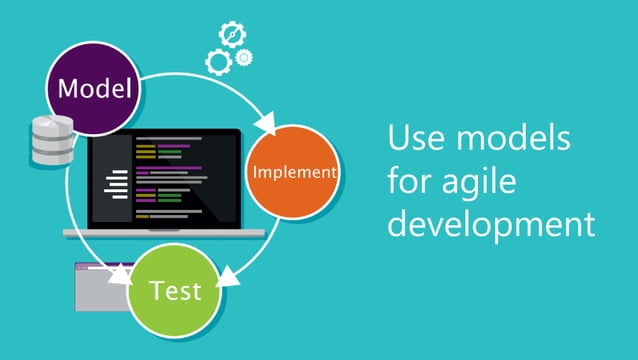 Model

Implement

Test

Use models for agile development